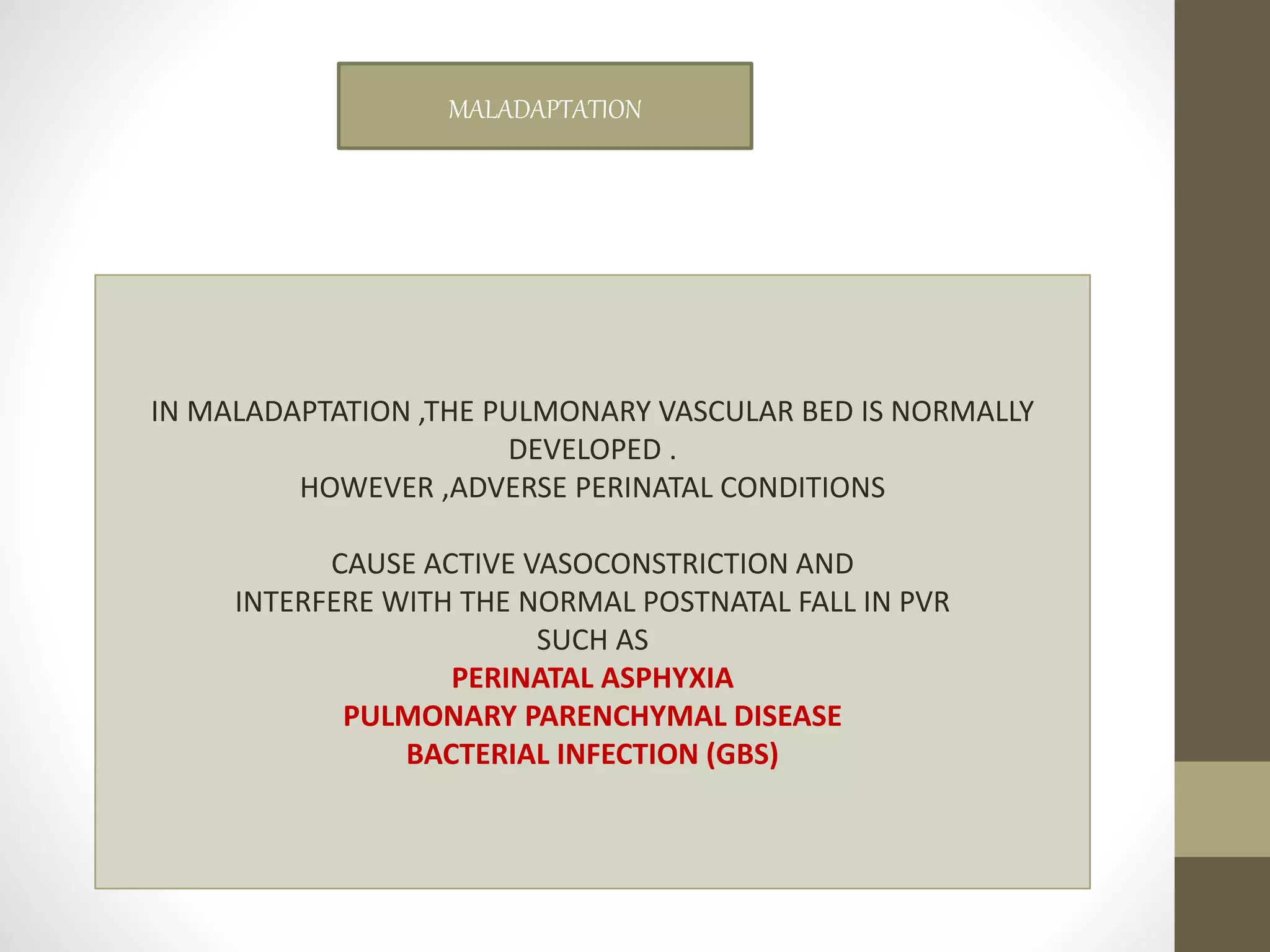 MALADAPTATION

IN MALADAPTATION ,THE PULMONARY VASCULAR BED IS NORMALLY DEVELOPED .
HOWEVER ,ADVERSE PERINATAL CONDITIONS

CAUSE ACTIVE VASOCONSTRICTION AND
INTERFERE WITH THE NORMAL POSTNATAL FALL IN PVR
SUCH AS
PERINATAL ASPHYXIA
PULMONARY PARENCHYMAL DISEASE
BACTERIAL INFECTION (GBS)